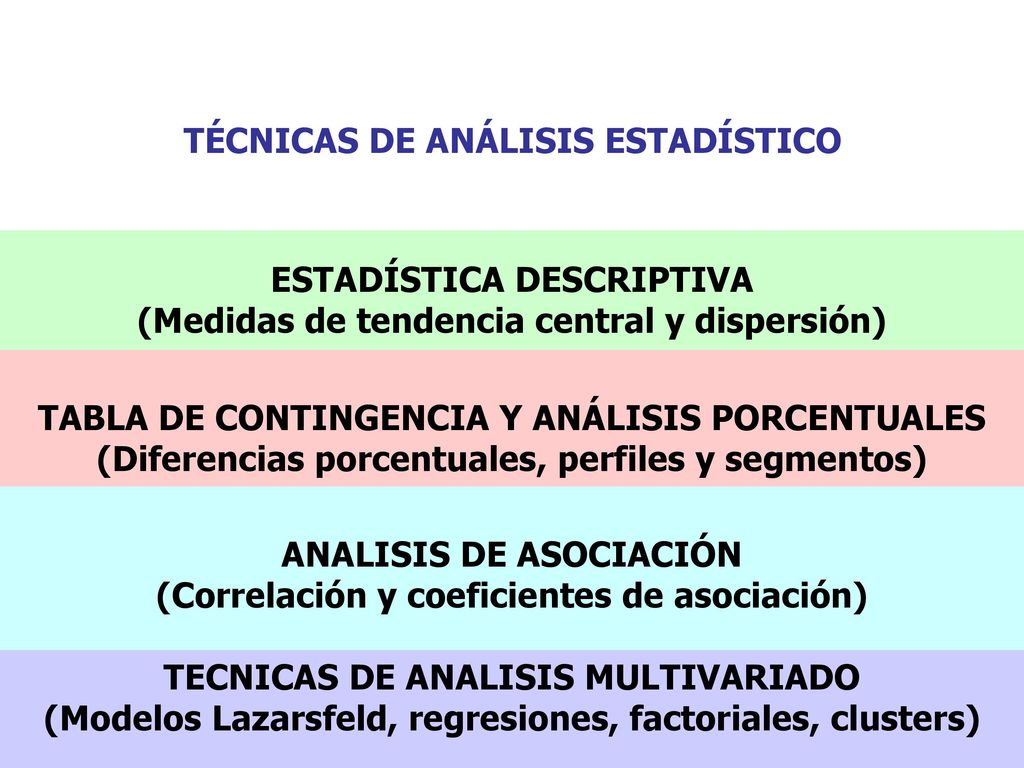 TÉCNICAS DE ANÁLISIS ESTADÍSTICO

ESTADÍSTICA DESCRIPTIVA
(Medidas de tendencia central y dispersión)

TABLA DE CONTINGENCIA Y ANÁLISIS PORCENTUALES
(Diferencias porcentuales, perfiles y segmentos)

ANALISIS DE ASOCIACIÓN
(Correlación y coeficientes de asociación)

TECNICAS DE ANALISIS MULTIVARIADO
(Modelos Lazarsfeld, regresiones, factoriales, clusters)